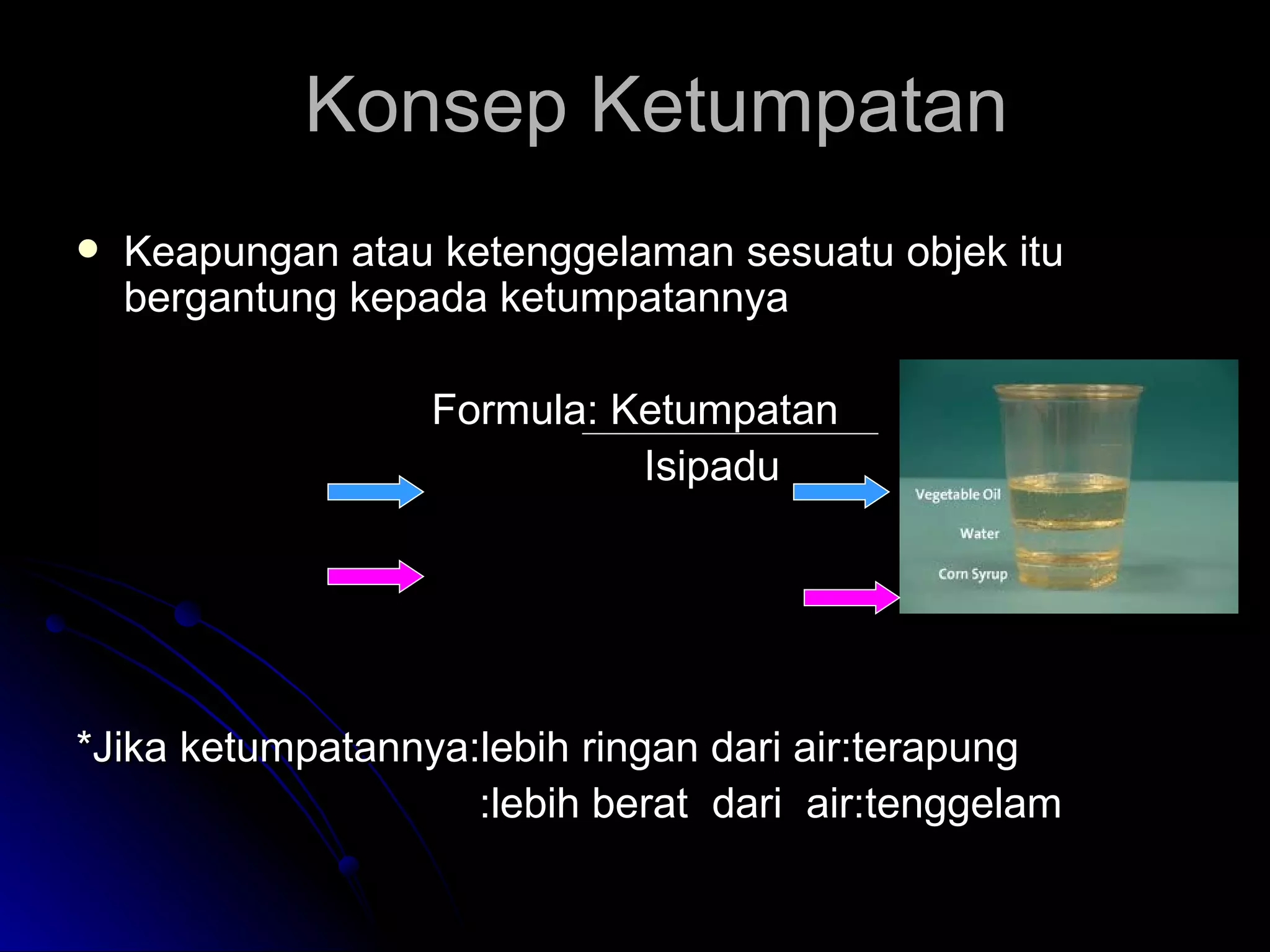 Konsep Ketumpatan

• Keapungan atau ketenggelaman sesuatu objek itu bergantung kepada ketumpatannya

Formula: Ketumpatan
Isipadu

Vegetable Oil
Water
Corn Syrup

*Jika ketumpatannya:lebih ringan dari air:terapung
:lebih berat dari air:tenggelam